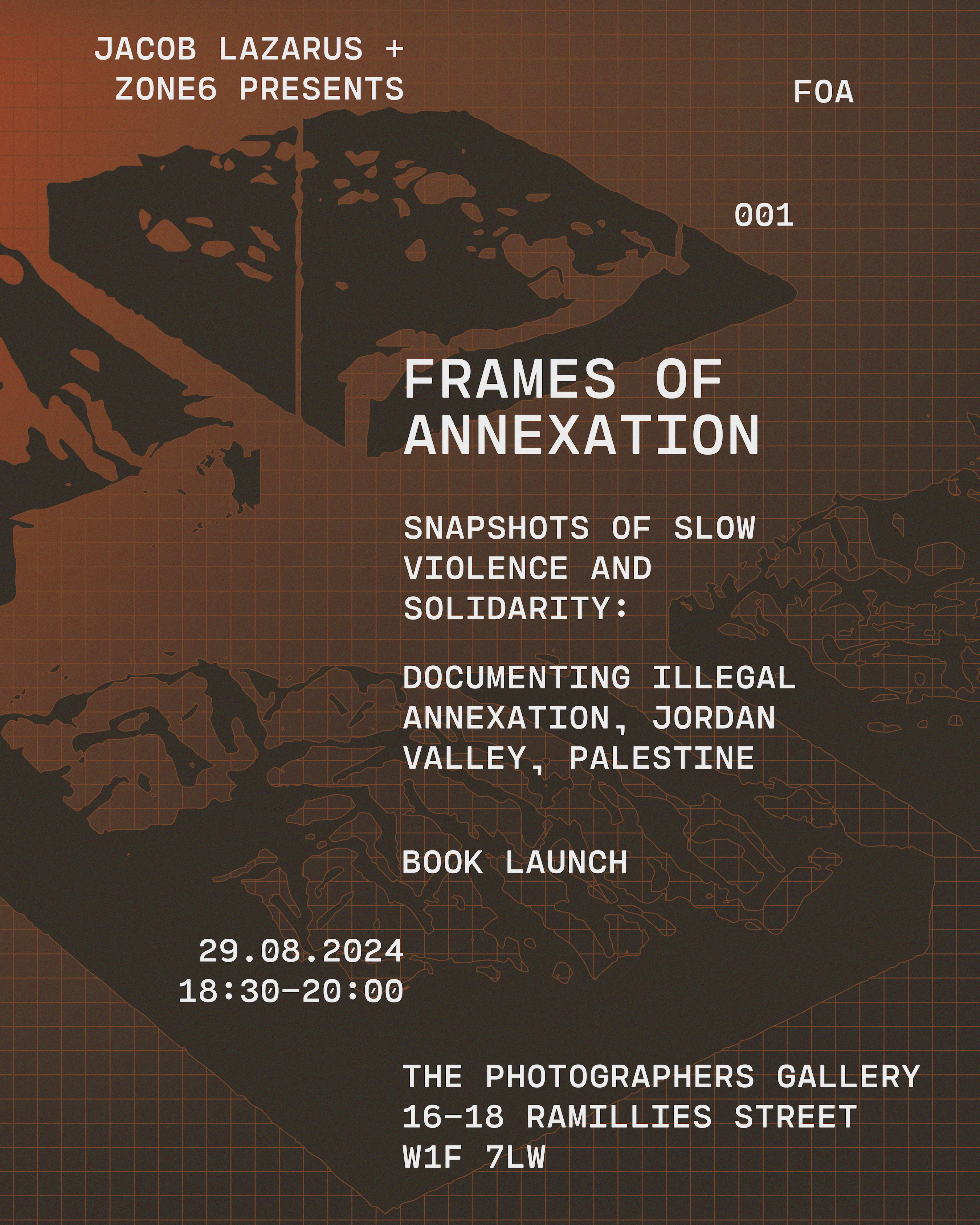 JACOB LAZARUS +
ZONE6 PRESENTS

FOA

001

FRAMES OF ANNEXATION

SNAPSHOTS OF SLOW VIOLENCE AND SOLIDARITY:

DOCUMENTING ILLEGAL ANNEXATION, JORDAN VALLEY, PALESTINE

BOOK LAUNCH

29.08.2024
18:30–20:00

THE PHOTOGRAPHERS GALLERY
16–18 RAMILLIES STREET
W1F 7LW